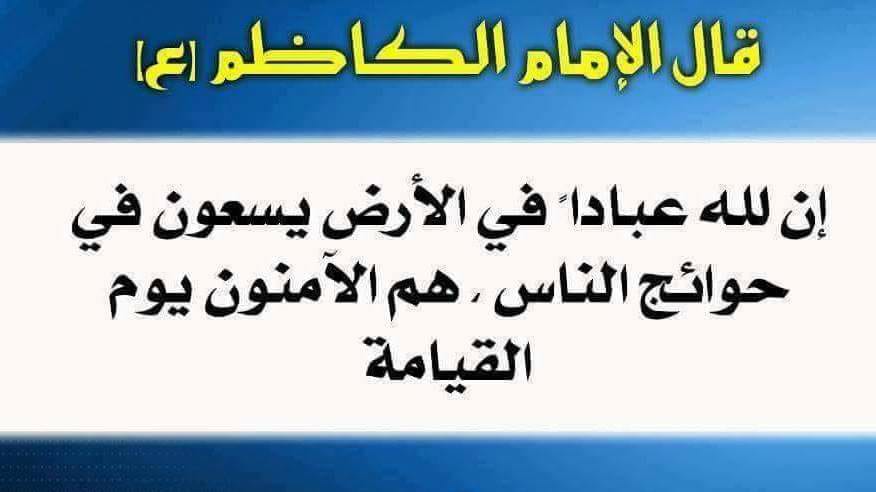 قال الإمام الكاظم [ع]

إن لله عباداً في الأرض يسعون في حوائج الناس ، هم الآمنون يوم القيامة